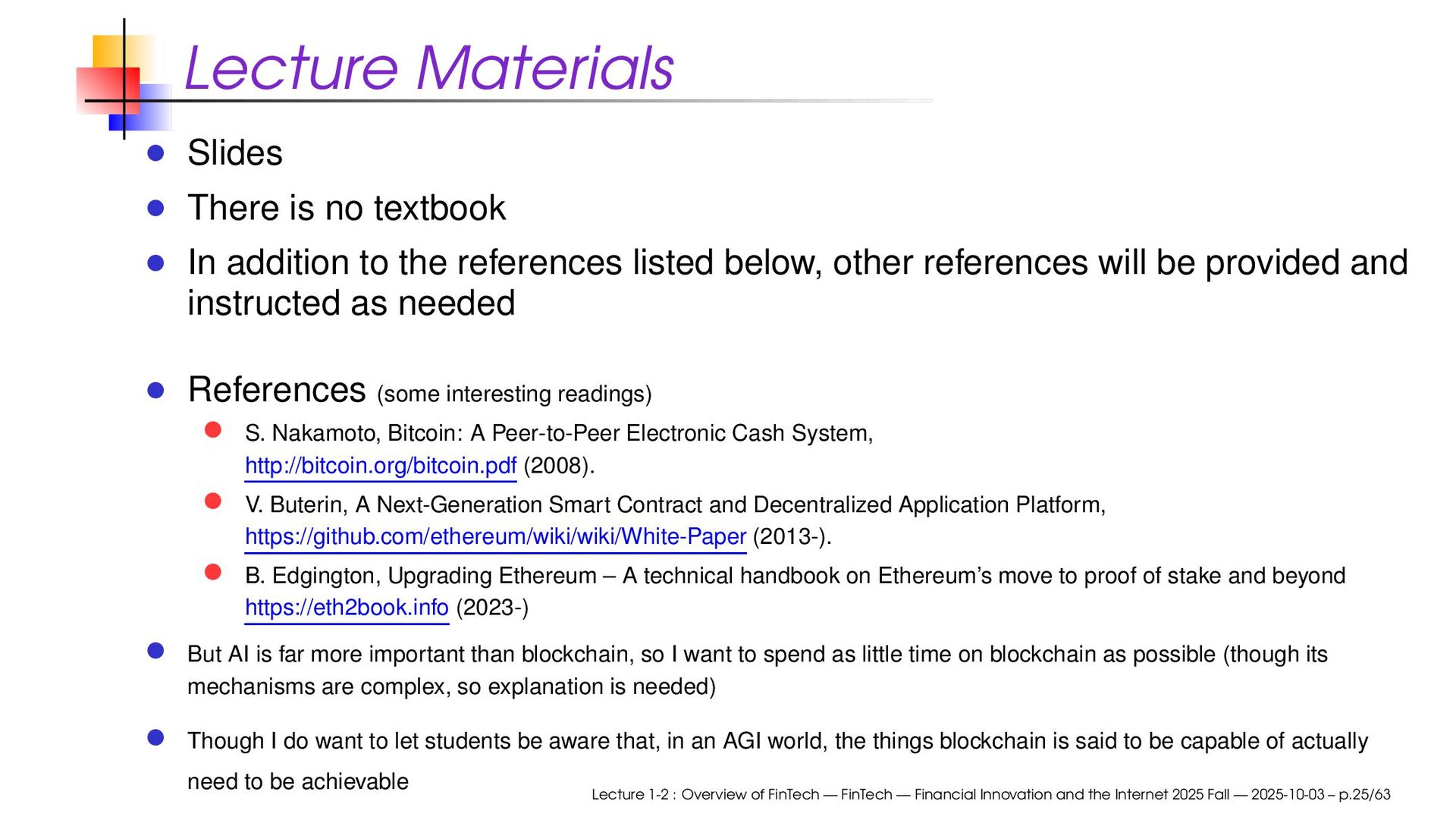 Lecture Materials

- Slides
- There is no textbook
- In addition to the references listed below, other references will be provided and instructed as needed

- References (some interesting readings)
  - S. Nakamoto, Bitcoin: A Peer-to-Peer Electronic Cash System, http://bitcoin.org/bitcoin.pdf (2008).
  - V. Buterin, A Next-Generation Smart Contract and Decentralized Application Platform, https://github.com/ethereum/wiki/wiki/White-Paper (2013-).
  - B. Edgington, Upgrading Ethereum – A technical handbook on Ethereum's move to proof of stake and beyond https://eth2book.info (2023-)
- But AI is far more important than blockchain, so I want to spend as little time on blockchain as possible (though its mechanisms are complex, so explanation is needed)
- Though I do want to let students be aware that, in an AGI world, the things blockchain is said to be capable of actually need to be achievable

Lecture 1-2 : Overview of FinTech — FinTech — Financial Innovation and the Internet 2025 Fall — 2025-10-03 – p.25/63